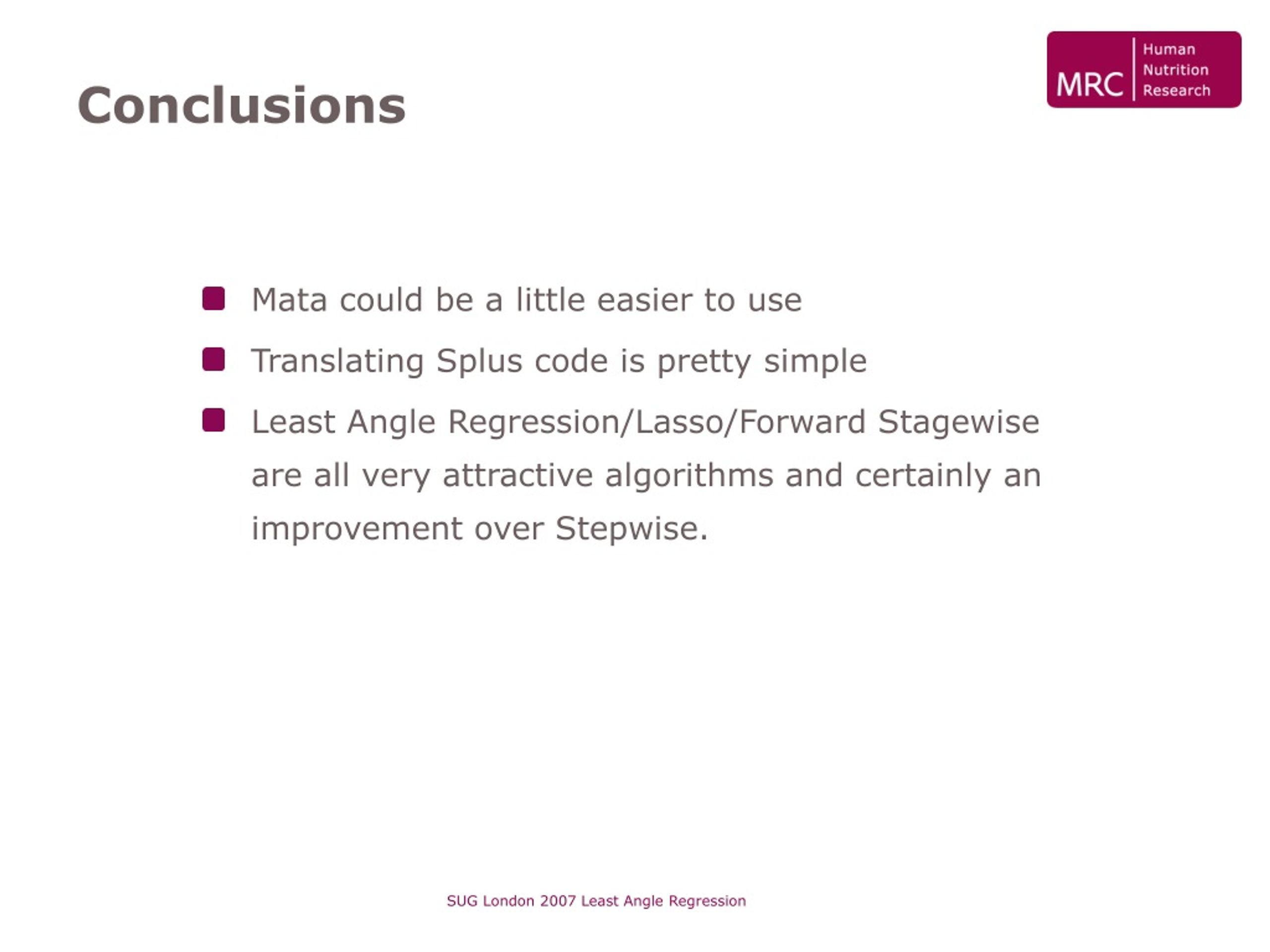 Conclusions

MRC Human Nutrition Research

- Mata could be a little easier to use
- Translating Splus code is pretty simple
- Least Angle Regression/Lasso/Forward Stagewise are all very attractive algorithms and certainly an improvement over Stepwise.

SUG London 2007 Least Angle Regression